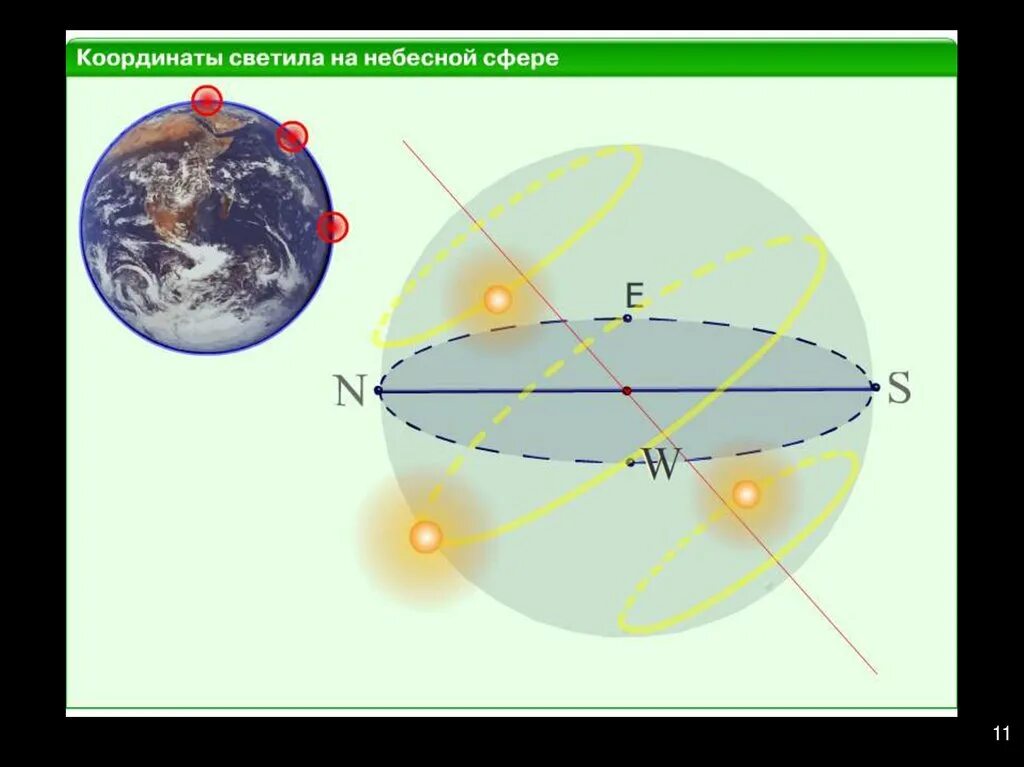 Координаты светила на небесной сфере

E

N

S

W

11